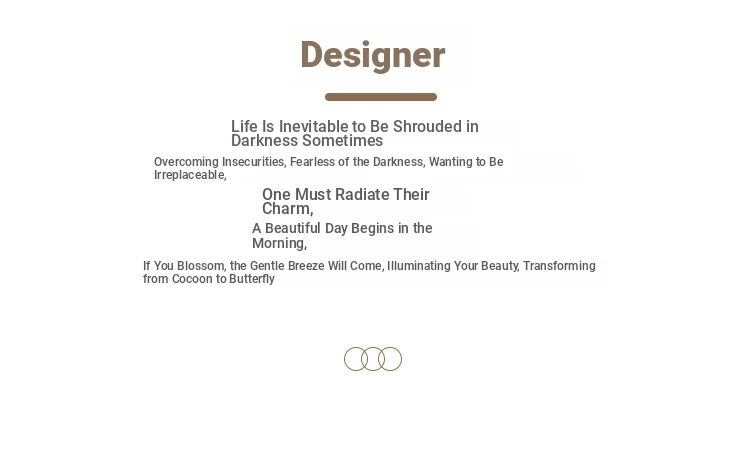 Designer

Life Is Inevitable to Be Shrouded in Darkness Sometimes

Overcoming Insecurities, Fearless of the Darkness, Wanting to Be Irreplaceable,

One Must Radiate Their Charm,

A Beautiful Day Begins in the Morning,

If You Blossom, the Gentle Breeze Will Come, Illuminating Your Beauty, Transforming from Cocoon to Butterfly